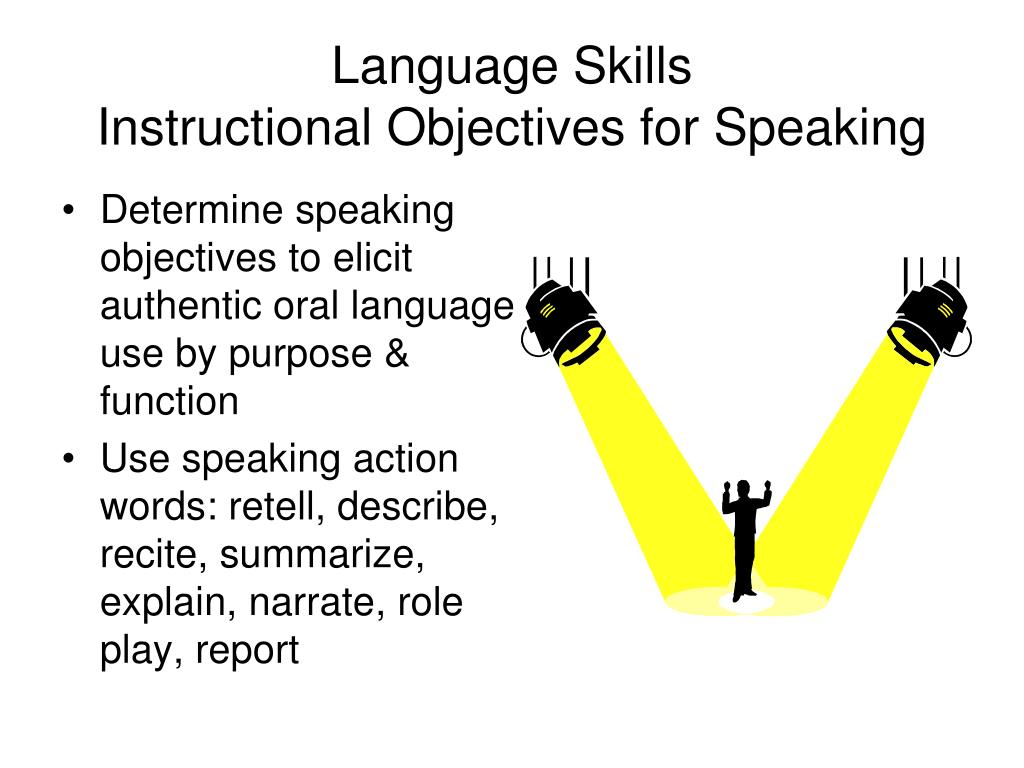 Language Skills
Instructional Objectives for Speaking

• Determine speaking objectives to elicit authentic oral language use by purpose & function
• Use speaking action words: retell, describe, recite, summarize, explain, narrate, role play, report